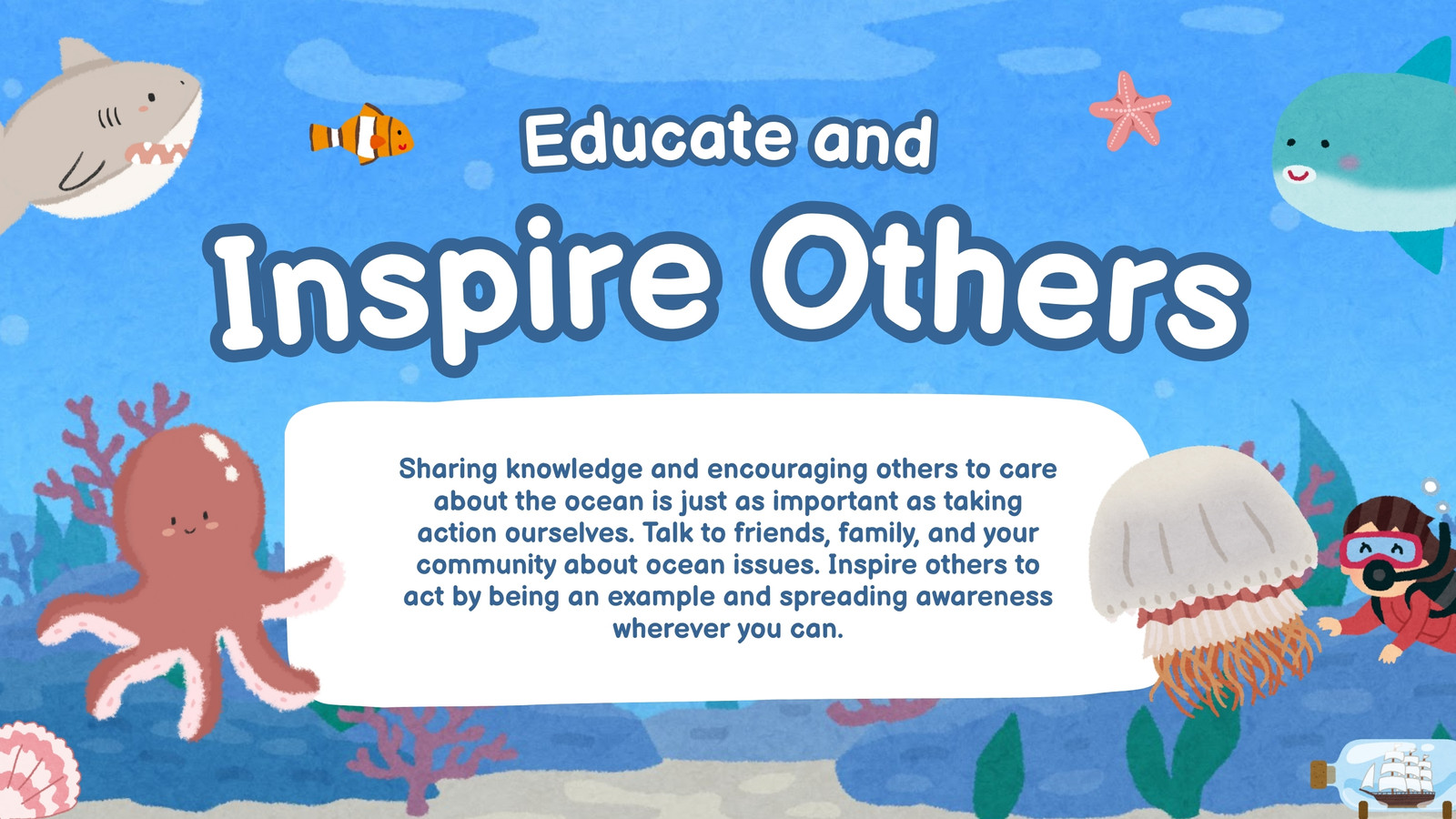 Educate and

Inspire Others

Sharing knowledge and encouraging others to care about the ocean is just as important as taking action ourselves. Talk to friends, family, and your community about ocean issues. Inspire others to act by being an example and spreading awareness wherever you can.